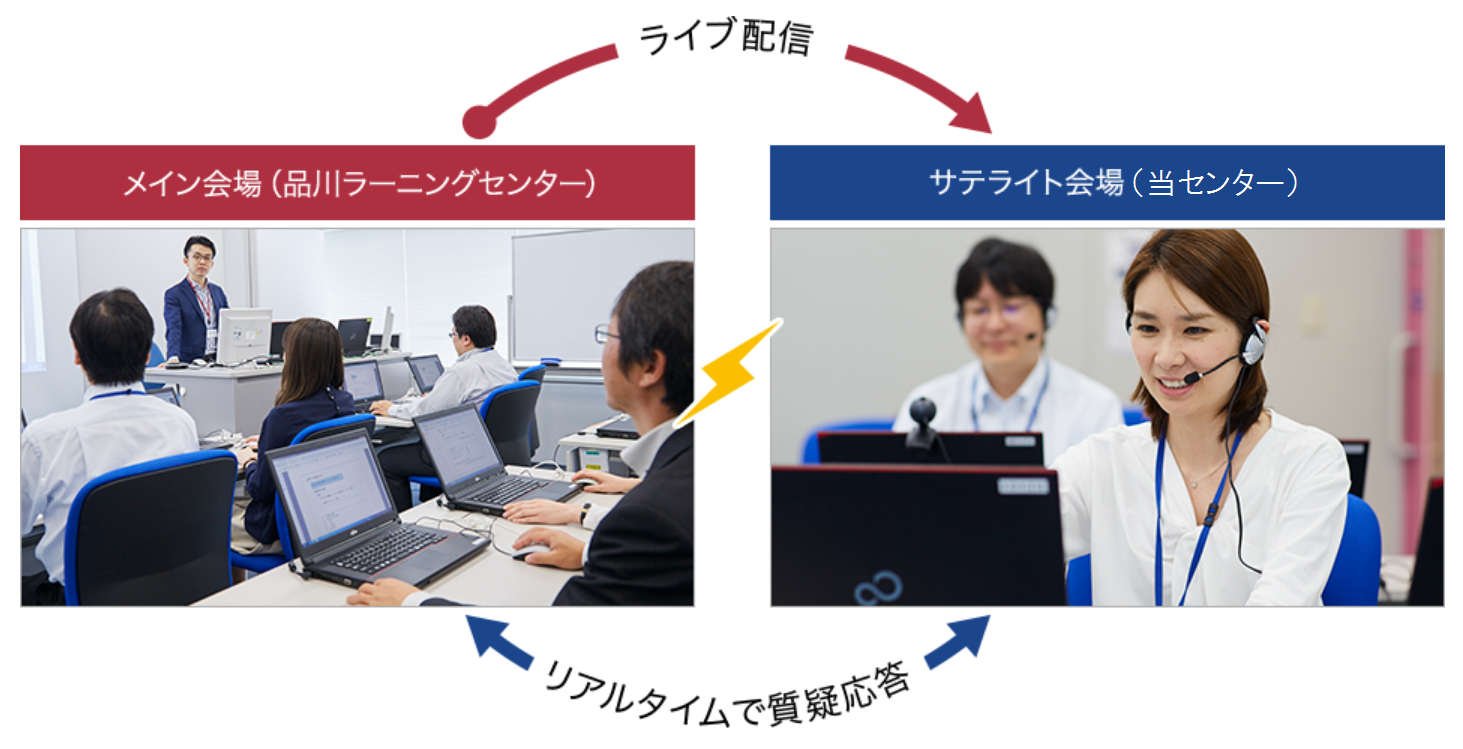 ライブ配信

メイン会場（品川ラーニングセンター）

サテライト会場（当センター）

リアルタイムで質疑応答